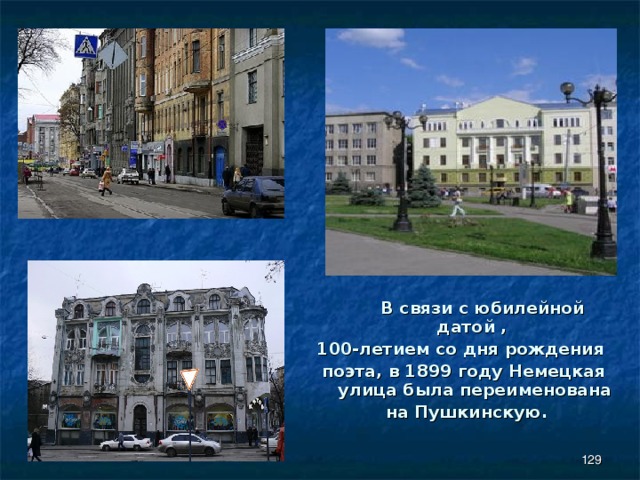 В связи с юбилейной датой , 100-летием со дня рождения поэта, в 1899 году Немецкая улица была переименована на Пушкинскую.

129